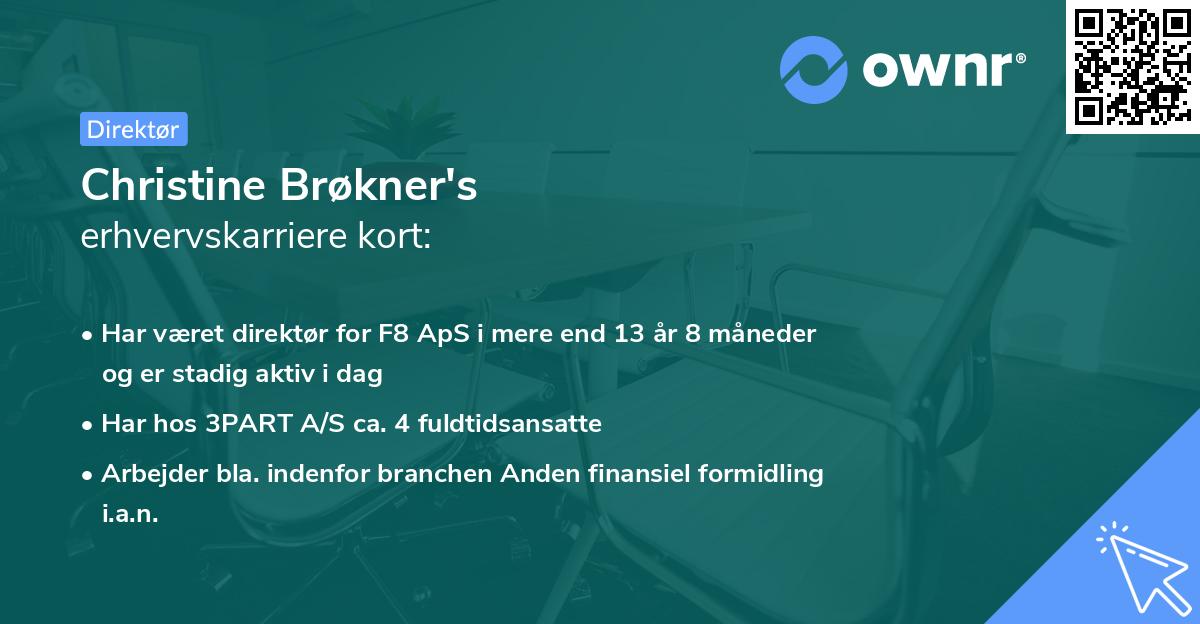 ownr®

Direktør

Christine Brøkner's
erhvervskarriere kort:

• Har været direktør for F8 ApS i mere end 13 år 8 måneder og er stadig aktiv i dag
• Har hos 3PART A/S ca. 4 fuldtidsansatte
• Arbejder bla. indenfor branchen Anden finansiel formidling i.a.n.